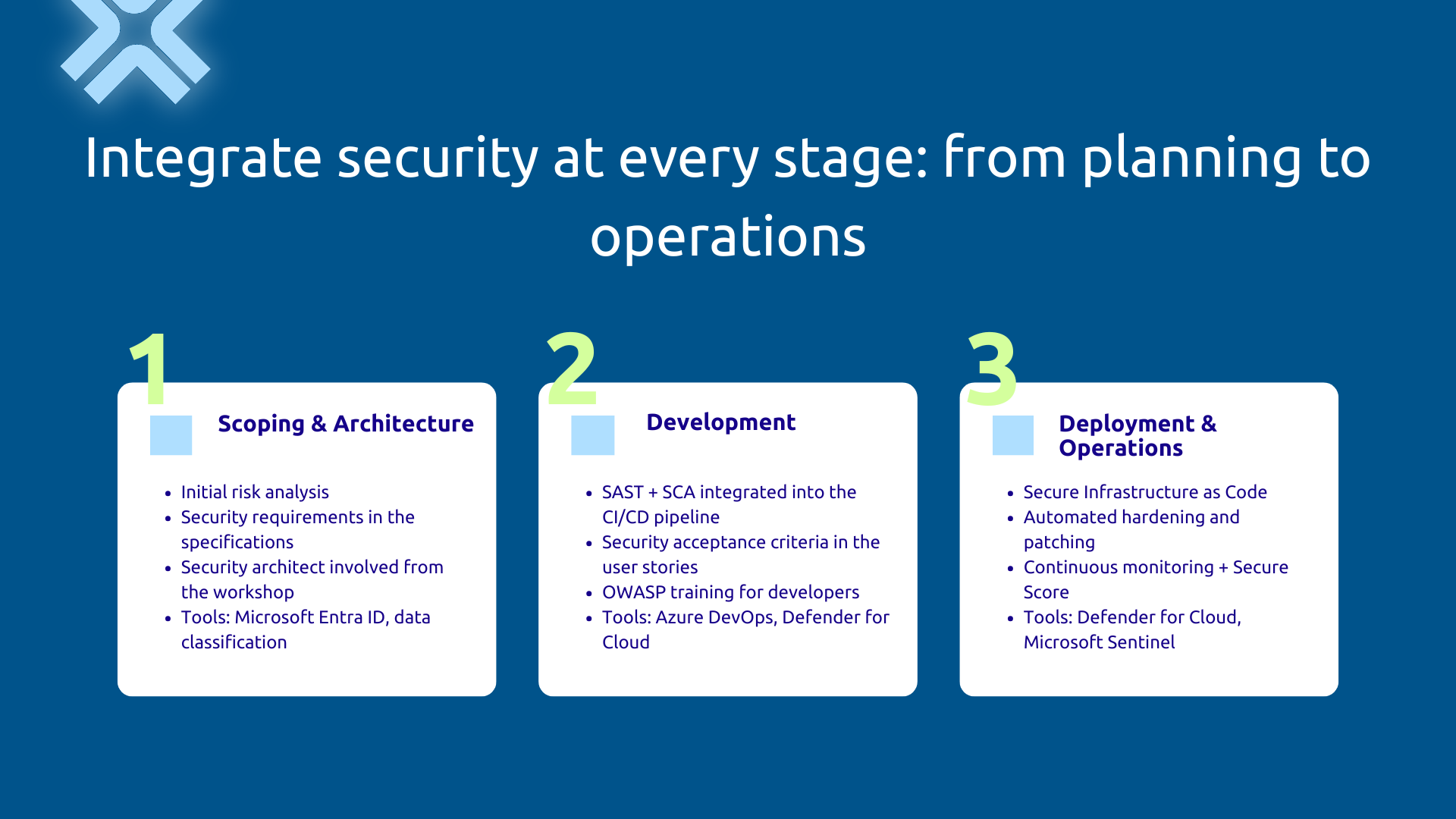 Integrate security at every stage: from planning to operations

1

Scoping & Architecture

- Initial risk analysis
- Security requirements in the specifications
- Security architect involved from the workshop
- Tools: Microsoft Entra ID, data classification

2

Development

- SAST + SCA integrated into the CI/CD pipeline
- Security acceptance criteria in the user stories
- OWASP training for developers
- Tools: Azure DevOps, Defender for Cloud

3

Deployment & Operations

- Secure Infrastructure as Code
- Automated hardening and patching
- Continuous monitoring + Secure Score
- Tools: Defender for Cloud, Microsoft Sentinel